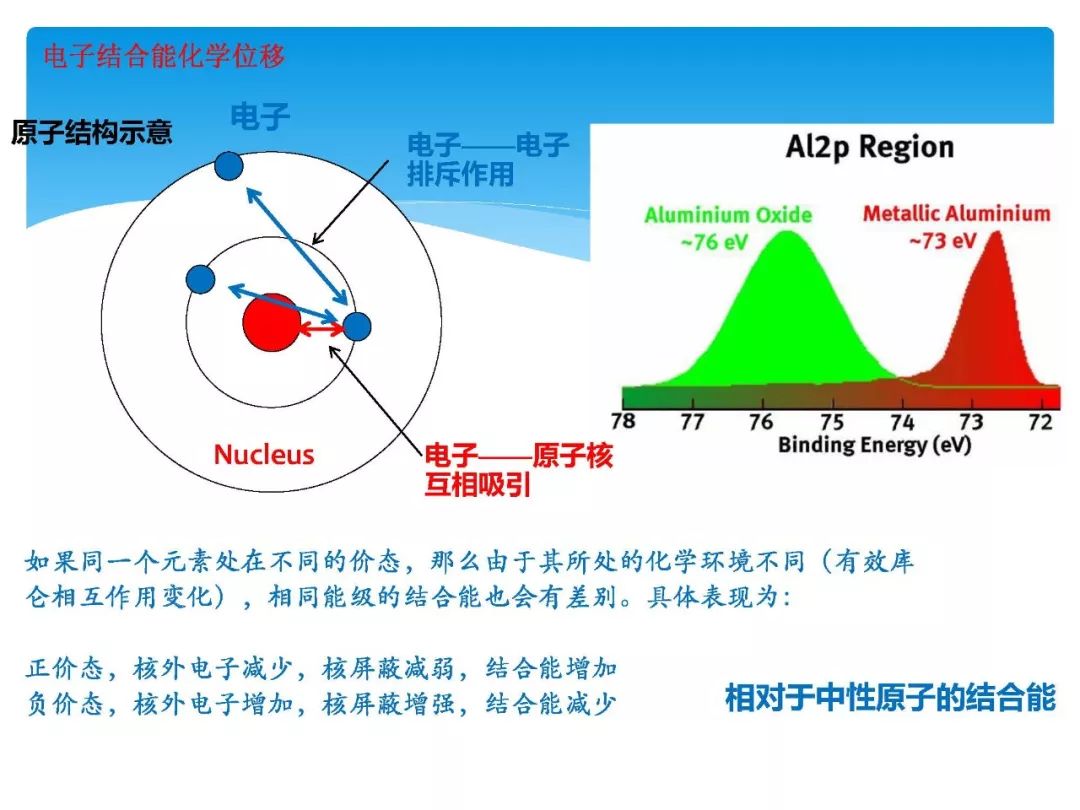 电子结合能化学位移

原子结构示意

电子

电子——电子
排斥作用

Nucleus

电子——原子核
互相吸引

Al2p Region

Aluminium Oxide
~76 eV

Metallic Aluminium
~73 eV

78 77 76 75 74 73 72

Binding Energy (eV)

如果同一个元素处在不同的价态，那么由于其所处的化学环境不同（有效库仑相互作用变化），相同能级的结合能也会有差别。具体表现为：

正价态，核外电子减少，核屏蔽减弱，结合能增加
负价态，核外电子增加，核屏蔽增强，结合能减少

相对于中性原子的结合能